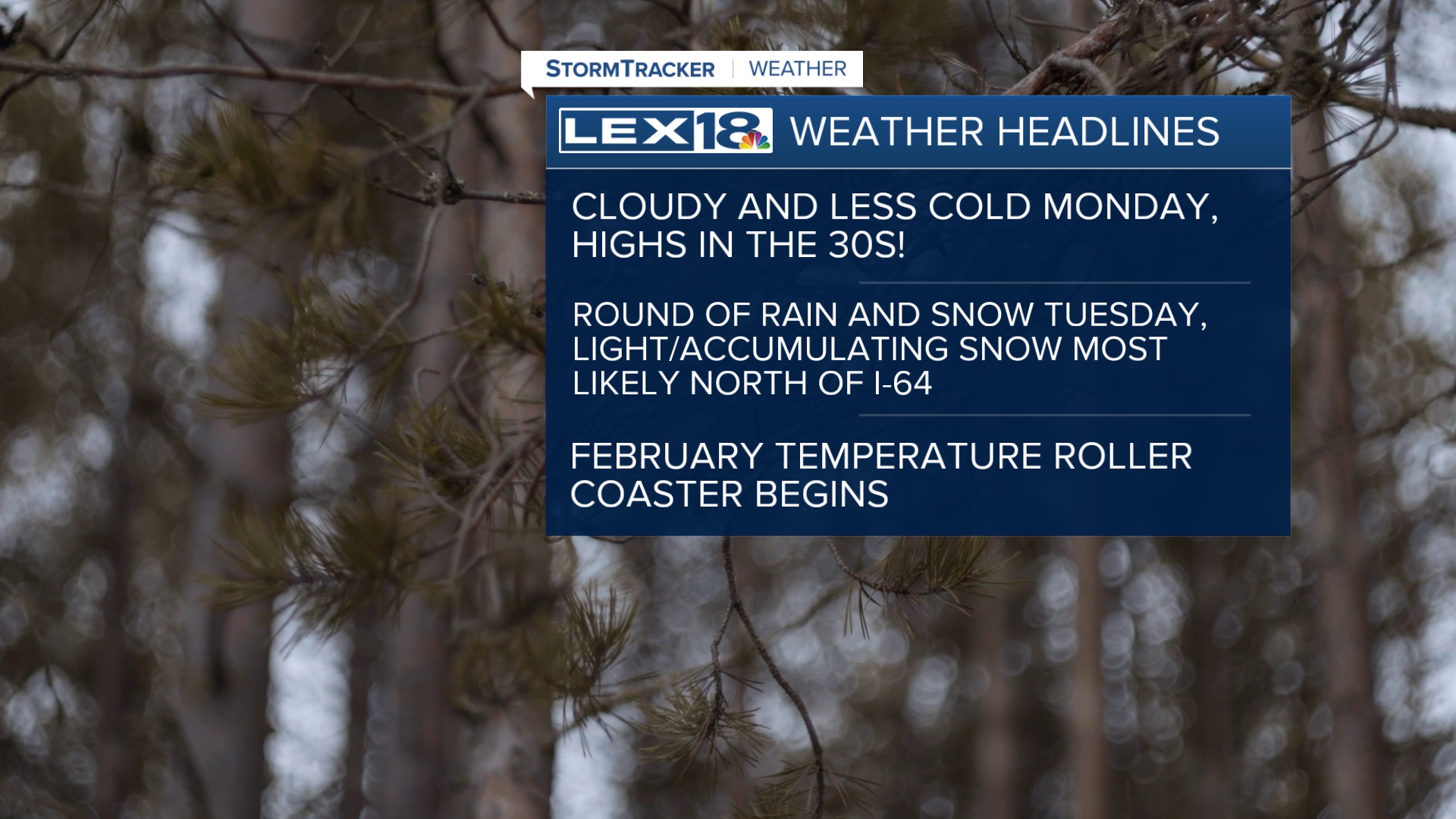 STORMTRACKER | WEATHER

LEX18 WEATHER HEADLINES

CLOUDY AND LESS COLD MONDAY, HIGHS IN THE 30S!

ROUND OF RAIN AND SNOW TUESDAY, LIGHT/ACCUMULATING SNOW MOST LIKELY NORTH OF I-64

FEBRUARY TEMPERATURE ROLLER COASTER BEGINS